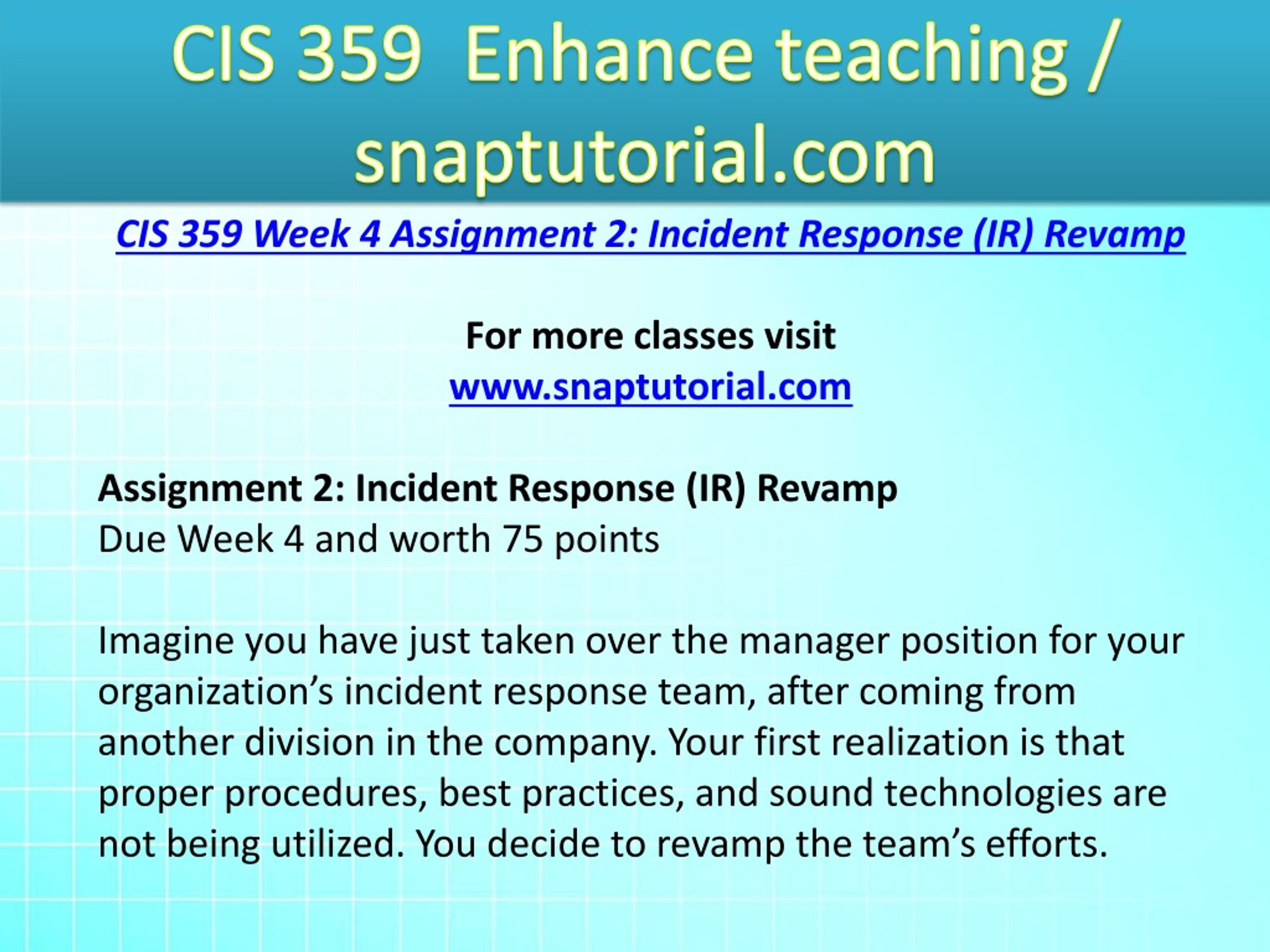 CIS 359  Enhance teaching / snaptutorial.com

CIS 359 Week 4 Assignment 2: Incident Response (IR) Revamp

For more classes visit
www.snaptutorial.com

Assignment 2: Incident Response (IR) Revamp
Due Week 4 and worth 75 points

Imagine you have just taken over the manager position for your organization’s incident response team, after coming from another division in the company. Your first realization is that proper procedures, best practices, and sound technologies are not being utilized. You decide to revamp the team’s efforts.